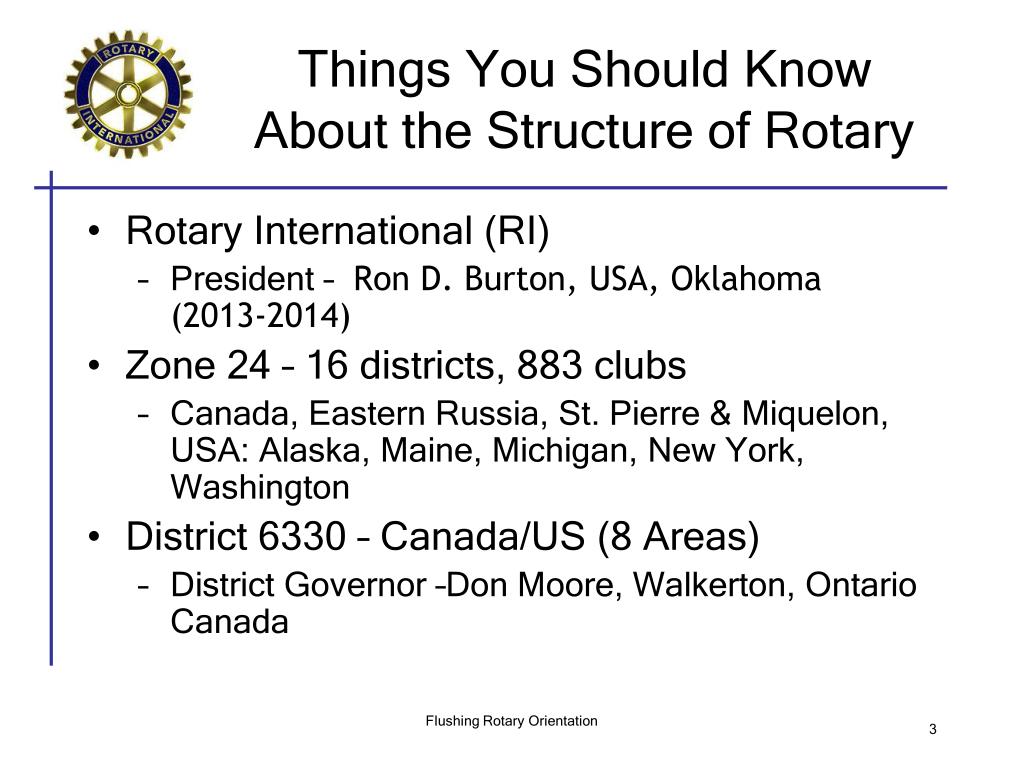 ROTARY INTERNATIONAL

Things You Should Know About the Structure of Rotary

• Rotary International (RI)
– President – Ron D. Burton, USA, Oklahoma (2013-2014)
• Zone 24 – 16 districts, 883 clubs
– Canada, Eastern Russia, St. Pierre & Miquelon, USA: Alaska, Maine, Michigan, New York, Washington
• District 6330 – Canada/US (8 Areas)
– District Governor –Don Moore, Walkerton, Ontario Canada

Flushing Rotary Orientation

3